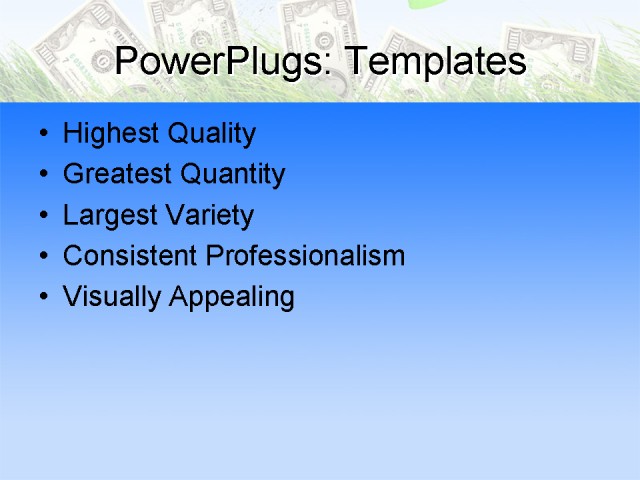 PowerPlugs: Templates

• Highest Quality
• Greatest Quantity
• Largest Variety
• Consistent Professionalism
• Visually Appealing